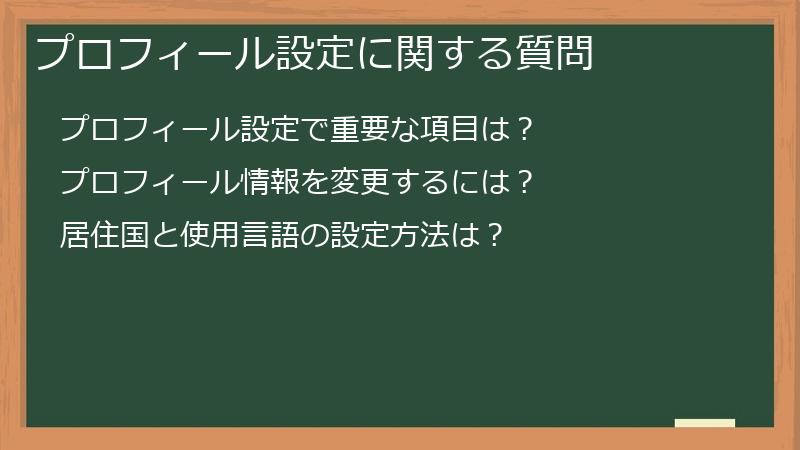 プロフィール設定に関する質問

プロフィール設定で重要な項目は？

プロフィール情報を変更するには？

居住国と使用言語の設定方法は？